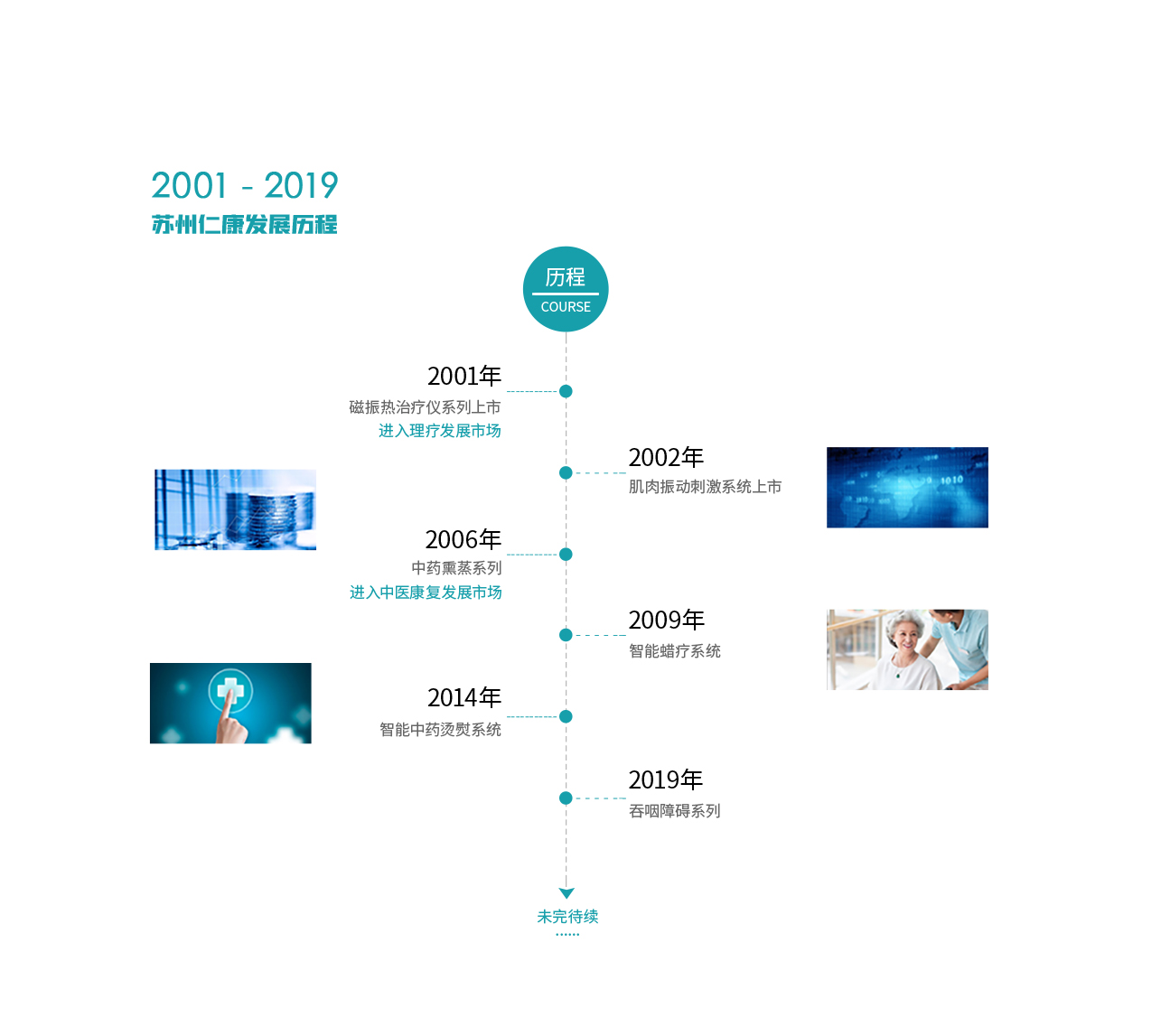 2001 - 2019
苏州仁康发展历程

历程
COURSE

2001年
磁振热治疗仪系列上市
进入理疗发展市场

2002年
肌肉振动刺激系统上市

2006年
中药熏蒸系列
进入中医康复发展市场

2009年
智能蜡疗系统

2014年
智能中药烫熨系统

2019年
吞咽障碍系列

未完待续
……